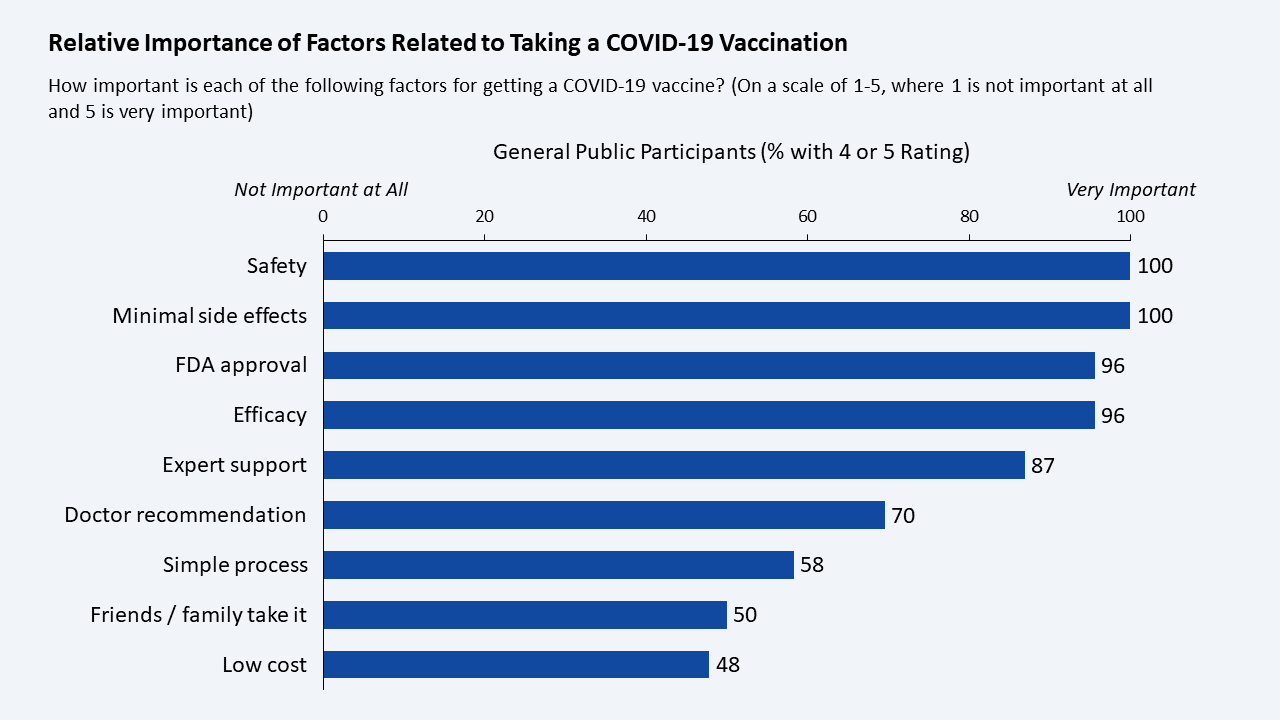 Relative Importance of Factors Related to Taking a COVID-19 Vaccination

How important is each of the following factors for getting a COVID-19 vaccine? (On a scale of 1-5, where 1 is not important at all and 5 is very important)

General Public Participants (% with 4 or 5 Rating)

Not Important at All

Very Important

0
20
40
60
80
100

Safety 100
Minimal side effects 100
FDA approval 96
Efficacy 96
Expert support 87
Doctor recommendation 70
Simple process 58
Friends / family take it 50
Low cost 48